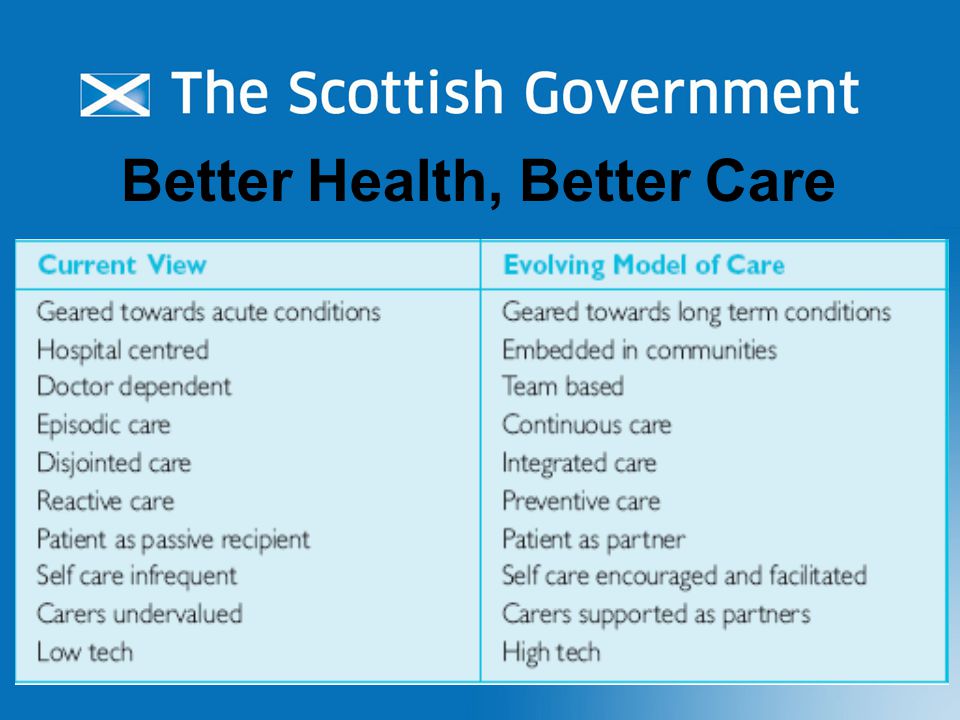 The Scottish Government

Better Health, Better Care

| Current View | Evolving Model of Care |
|---|---|
| Geared towards acute conditions | Geared towards long term conditions |
| Hospital centred | Embedded in communities |
| Doctor dependent | Team based |
| Episodic care | Continuous care |
| Disjointed care | Integrated care |
| Reactive care | Preventive care |
| Patient as passive recipient | Patient as partner |
| Self care infrequent | Self care encouraged and facilitated |
| Carers undervalued | Carers supported as partners |
| Low tech | High tech |